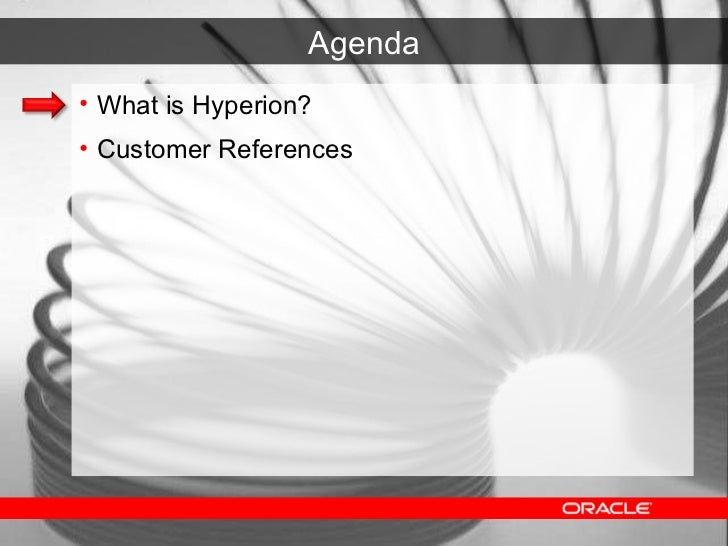 Agenda

• What is Hyperion?
• Customer References

ORACLE